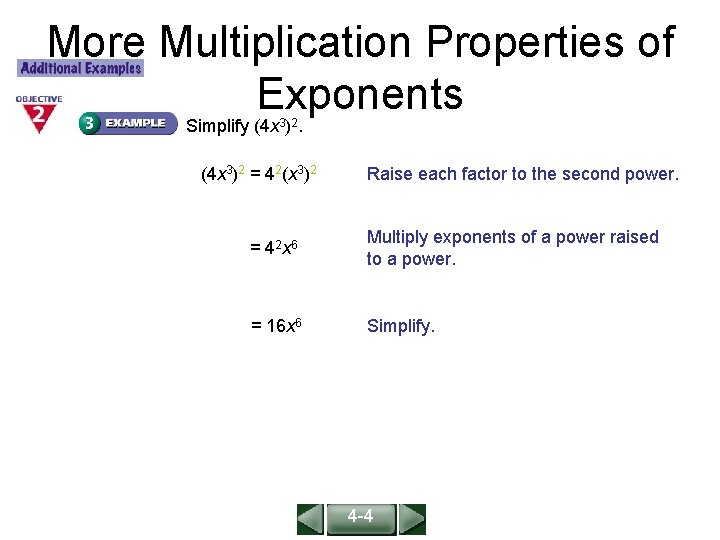 More Multiplication Properties of Exponents

Additional Examples

OBJECTIVE 2

3 EXAMPLE Simplify $(4x^3)^2$.

$(4x^3)^2 = 4^2(x^3)^2$ Raise each factor to the second power.

$= 4^2x^6$ Multiply exponents of a power raised to a power.

$= 16x^6$ Simplify.

4-4